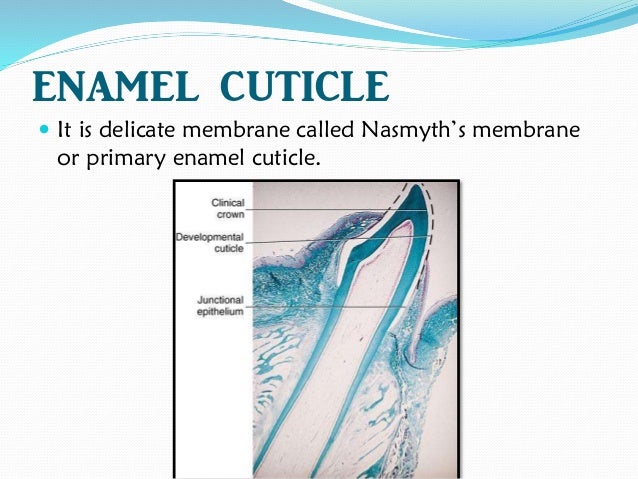 ENAMEL CUTICLE

It is delicate membrane called Nasmyth's membrane or primary enamel cuticle.

Clinical crown

Developmental cuticle

Junctional epithelium